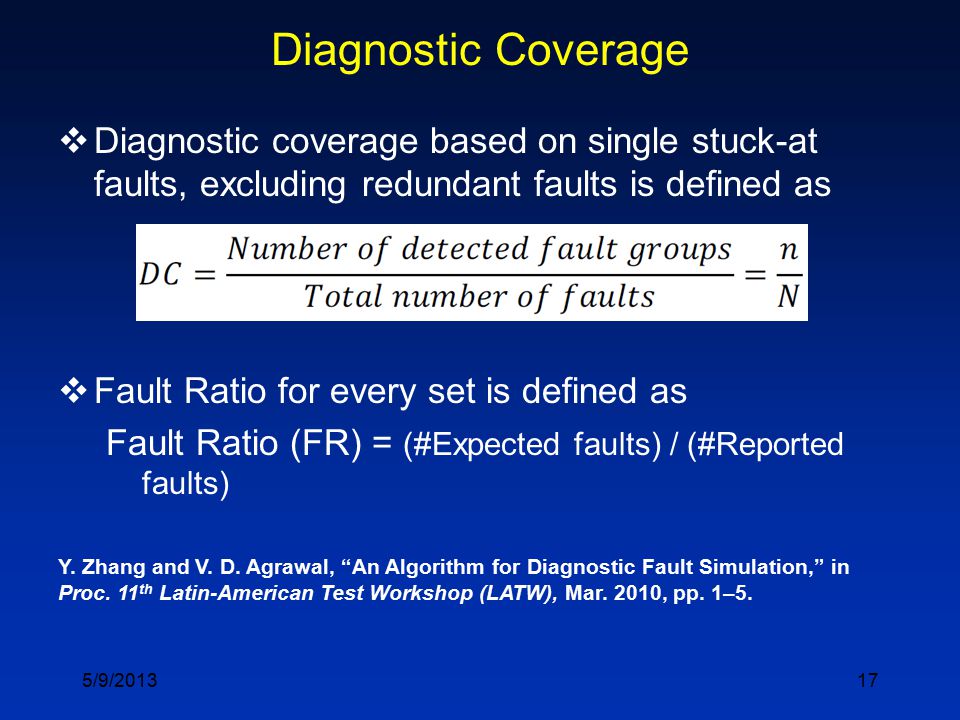 Diagnostic Coverage

❖ Diagnostic coverage based on single stuck-at faults, excluding redundant faults is defined as

$DC = \frac{Number\ of\ detected\ fault\ groups}{Total\ number\ of\ faults} = \frac{n}{N}$

❖ Fault Ratio for every set is defined as

Fault Ratio (FR) = (#Expected faults) / (#Reported faults)

Y. Zhang and V. D. Agrawal, “An Algorithm for Diagnostic Fault Simulation,” in Proc. 11$^{th}$ Latin-American Test Workshop (LATW), Mar. 2010, pp. 1–5.

5/9/2013

17